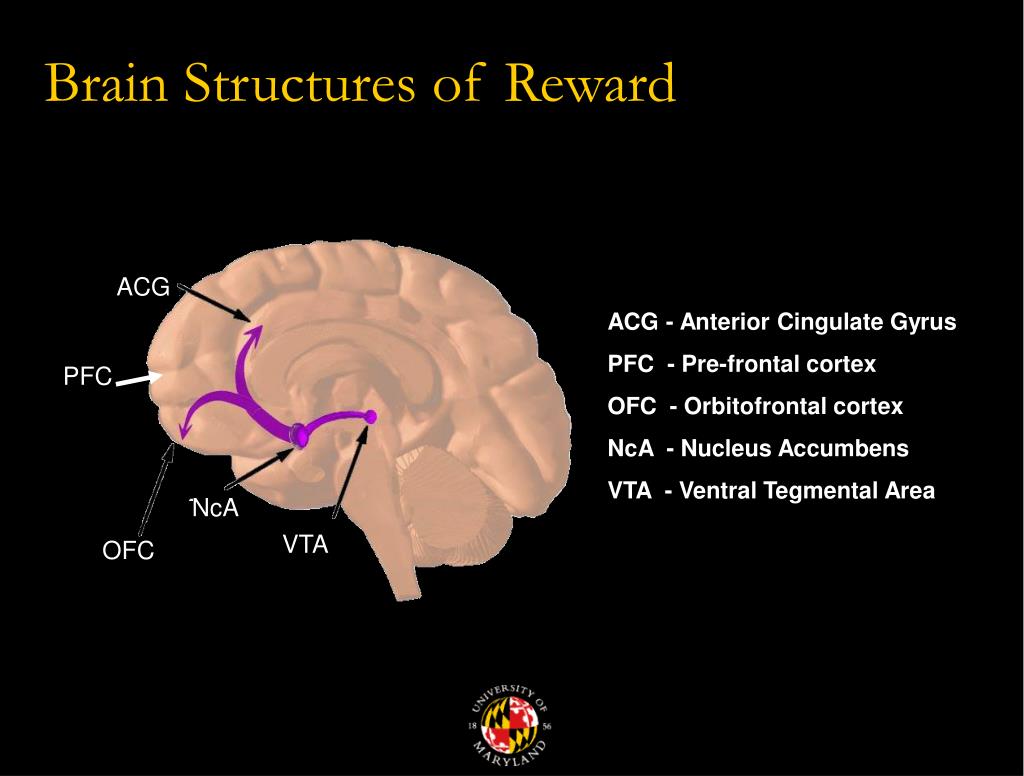 Brain Structures of Reward

ACG

PFC

NcA

OFC

VTA

ACG - Anterior Cingulate Gyrus

PFC - Pre-frontal cortex

OFC - Orbitofrontal cortex

NcA - Nucleus Accumbens

VTA - Ventral Tegmental Area

UNIVERSITY OF MARYLAND 18 56